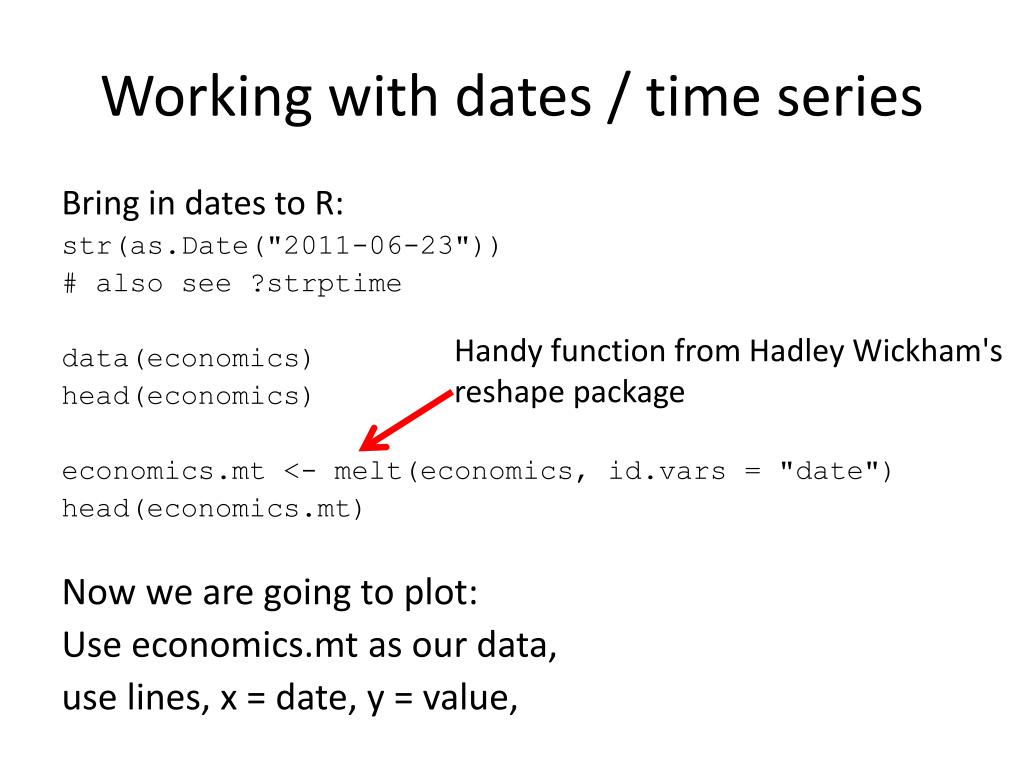 Working with dates / time series

Bring in dates to R:
str(as.Date("2011-06-23"))
# also see ?strptime

data(economics)
head(economics)

Handy function from Hadley Wickham's reshape package

economics.mt <- melt(economics, id.vars = "date")
head(economics.mt)

Now we are going to plot:
Use economics.mt as our data,
use lines, x = date, y = value,